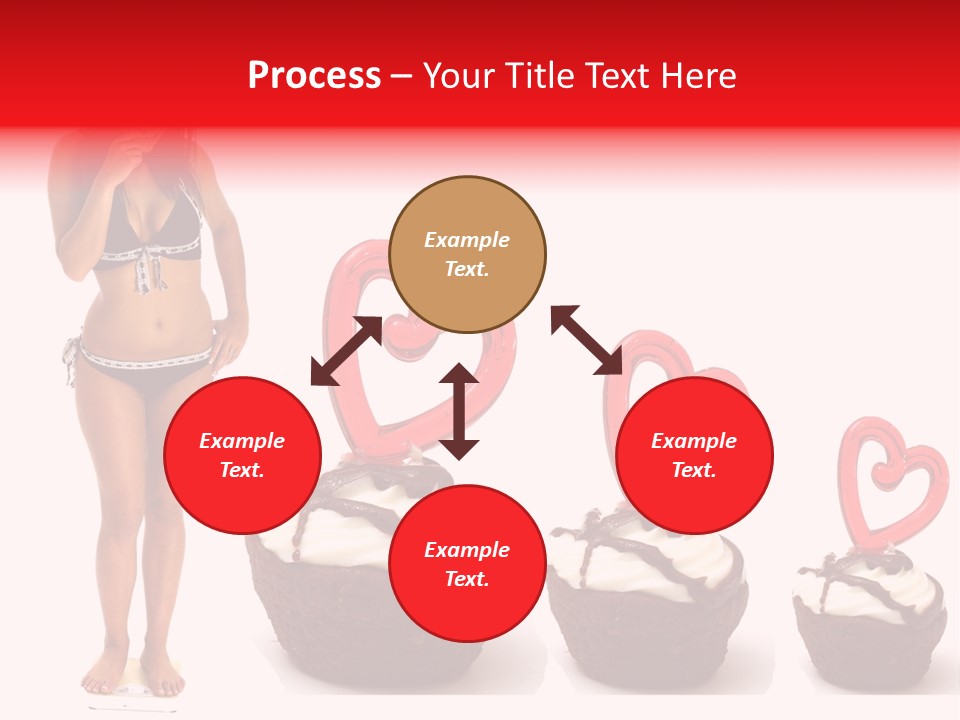 Process – Your Title Text Here

Example Text.

Example Text.

Example Text.

Example Text.